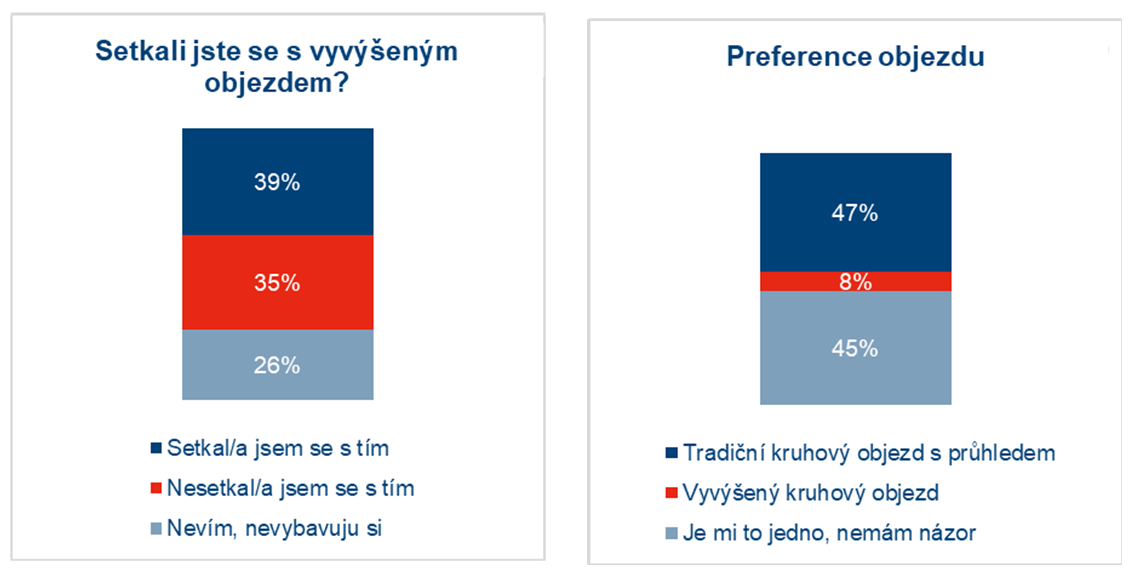 Setkali jste se s vyvýšeným objezdem?

39%

35%

26%

Setkal/a jsem se s tím

Nesetkal/a jsem se s tím

Nevím, nevybavuju si

Preference objezdu

47%

8%

45%

Tradiční kruhový objezd s průhledem

Vyvýšený kruhový objezd

Je mi to jedno, nemám názor